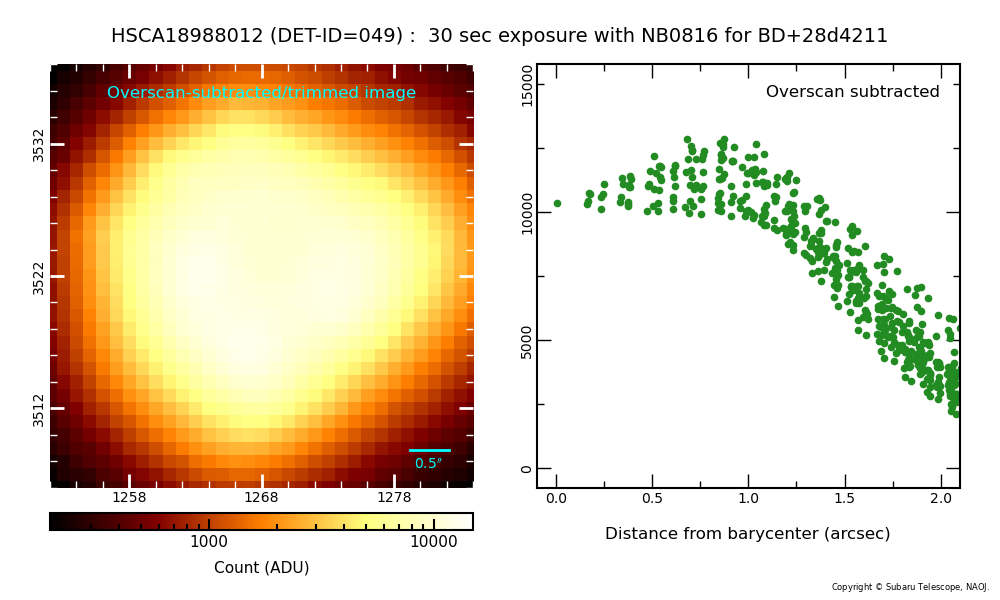 HSCA18988012 (DET-ID=049) : 30 sec exposure with NB0816 for BD+28d4211

Overscan-subtracted/trimmed image

3532
3522
3512

0.5″

1258
1268
1278

1000
10000
Count (ADU)

Overscan subtracted

15000
10000
5000
0

0.0
0.5
1.0
1.5
2.0

Distance from barycenter (arcsec)

Copyright © Subaru Telescope, NAOJ.